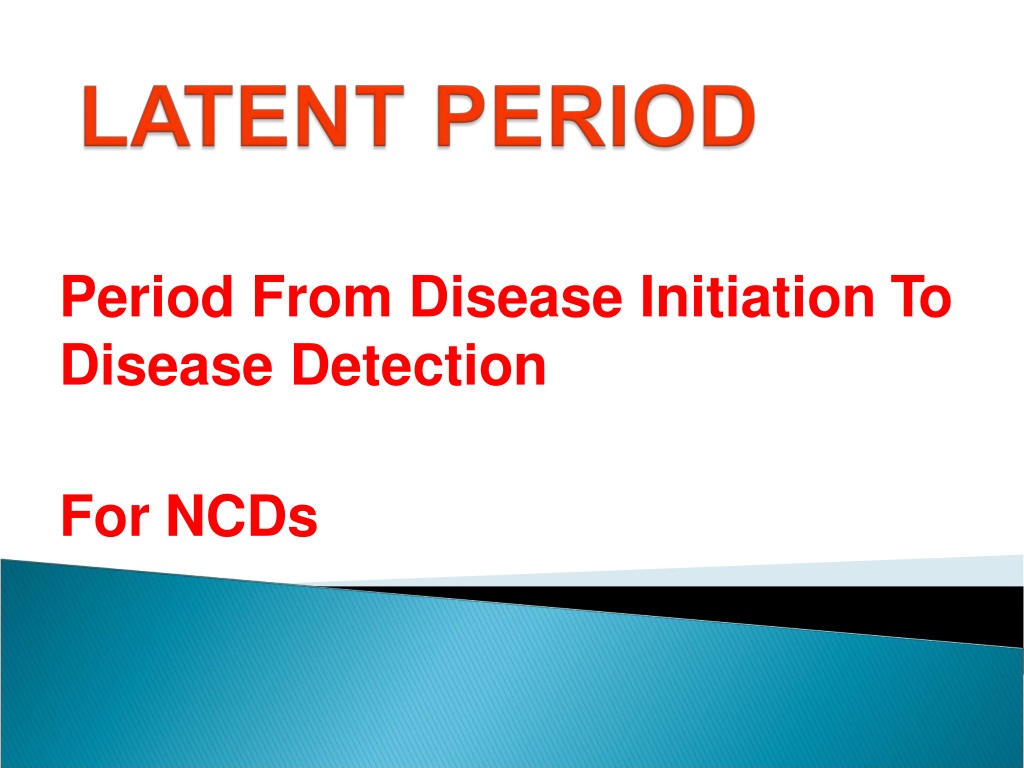 LATENT PERIOD

Period From Disease Initiation To Disease Detection

For NCDs